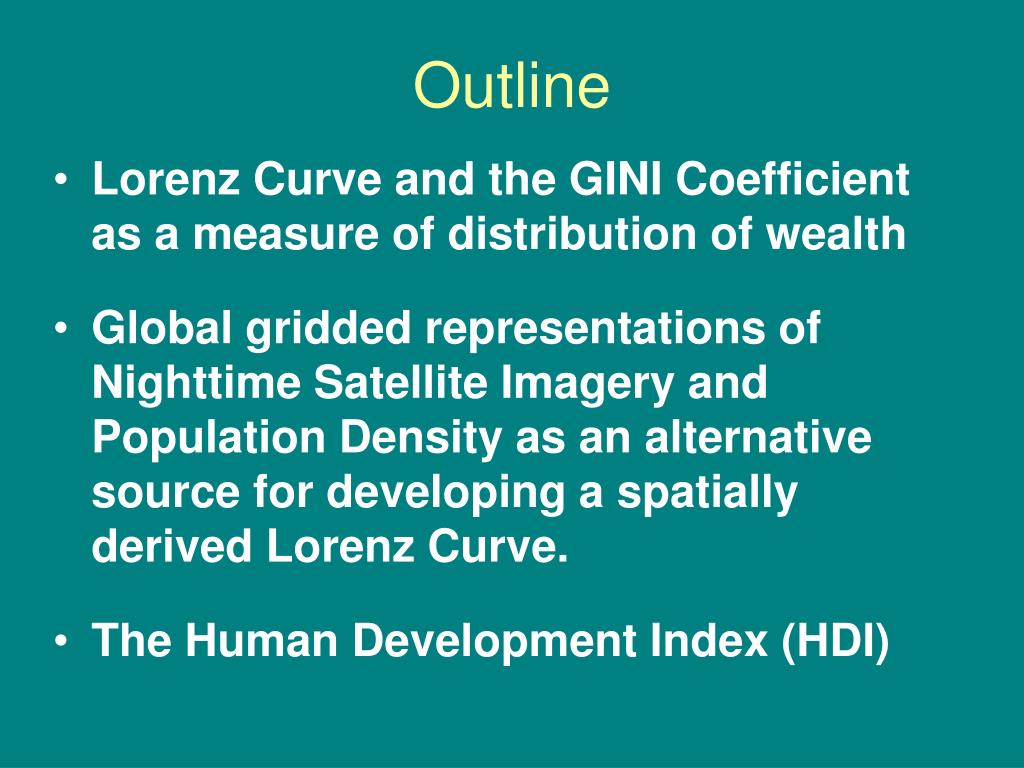 Outline

• Lorenz Curve and the GINI Coefficient as a measure of distribution of wealth

• Global gridded representations of Nighttime Satellite Imagery and Population Density as an alternative source for developing a spatially derived Lorenz Curve.

• The Human Development Index (HDI)